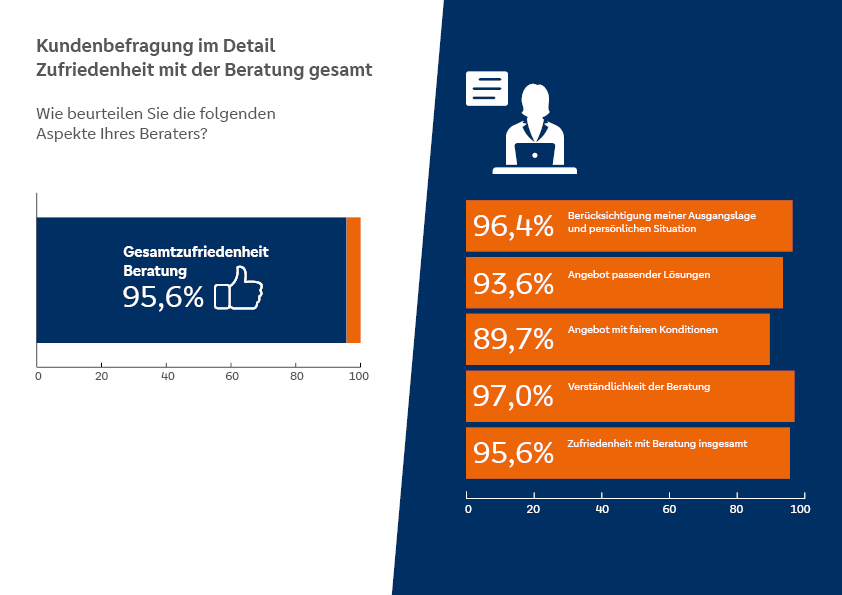 Kundenbefragung im Detail
Zufriedenheit mit der Beratung gesamt

Wie beurteilen Sie die folgenden Aspekte Ihres Beraters?

Gesamtzufriedenheit Beratung
95,6%

0 20 40 60 80 100

96,4% Berücksichtigung meiner Ausgangslage und persönlichen Situation

93,6% Angebot passender Lösungen

89,7% Angebot mit fairen Konditionen

97,0% Verständlichkeit der Beratung

95,6% Zufriedenheit mit Beratung insgesamt

0 20 40 60 80 100